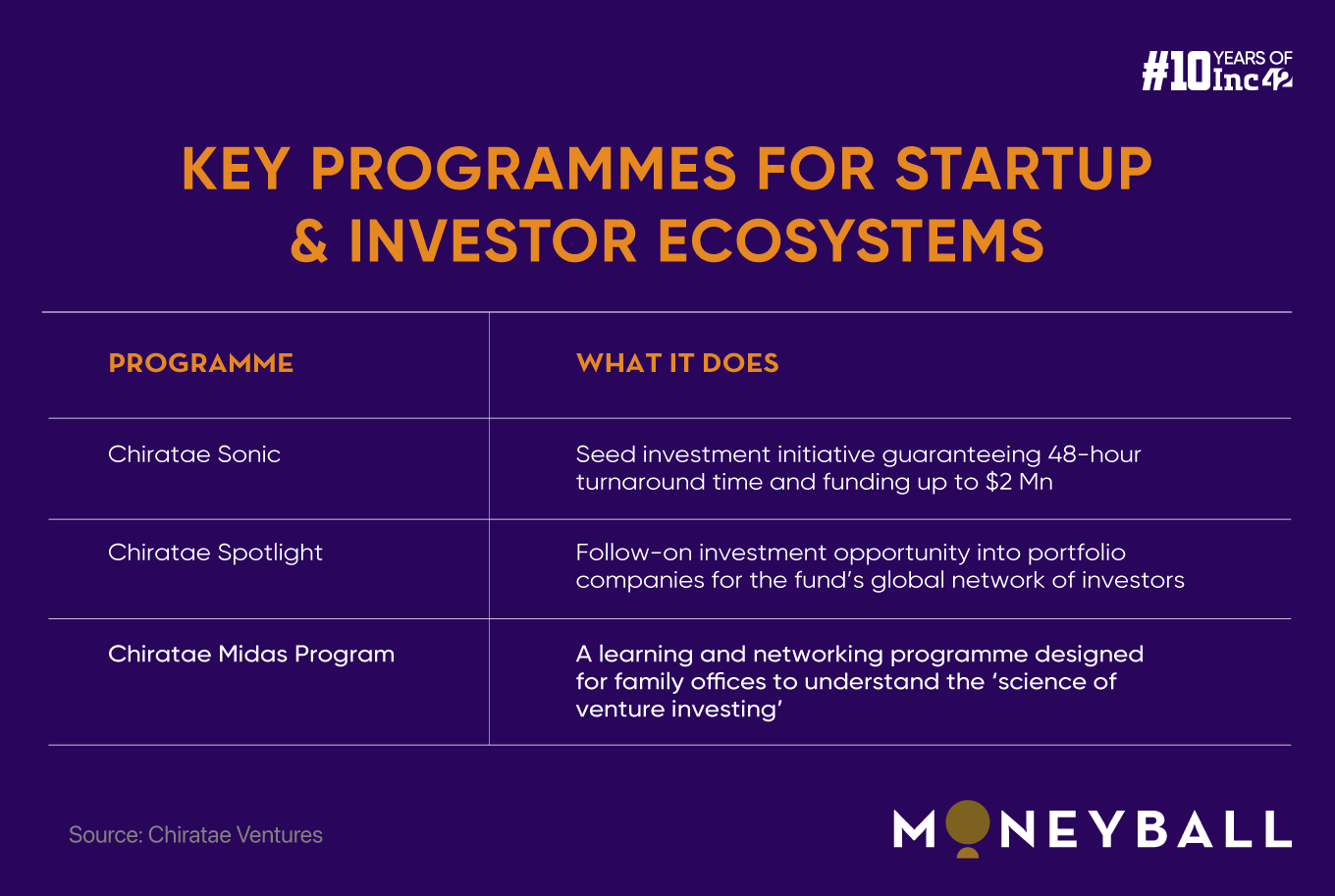 #10 YEARS OF Inc42

KEY PROGRAMMES FOR STARTUP & INVESTOR ECOSYSTEMS

| PROGRAMME | WHAT IT DOES |
|---|---|
| Chiratae Sonic | Seed investment initiative guaranteeing 48-hour turnaround time and funding up to \$2 Mn |
| Chiratae Spotlight | Follow-on investment opportunity into portfolio companies for the fund's global network of investors |
| Chiratae Midas Program | A learning and networking programme designed for family offices to understand the 'science of venture investing' |

Source: Chiratae Ventures

MONEYBALL